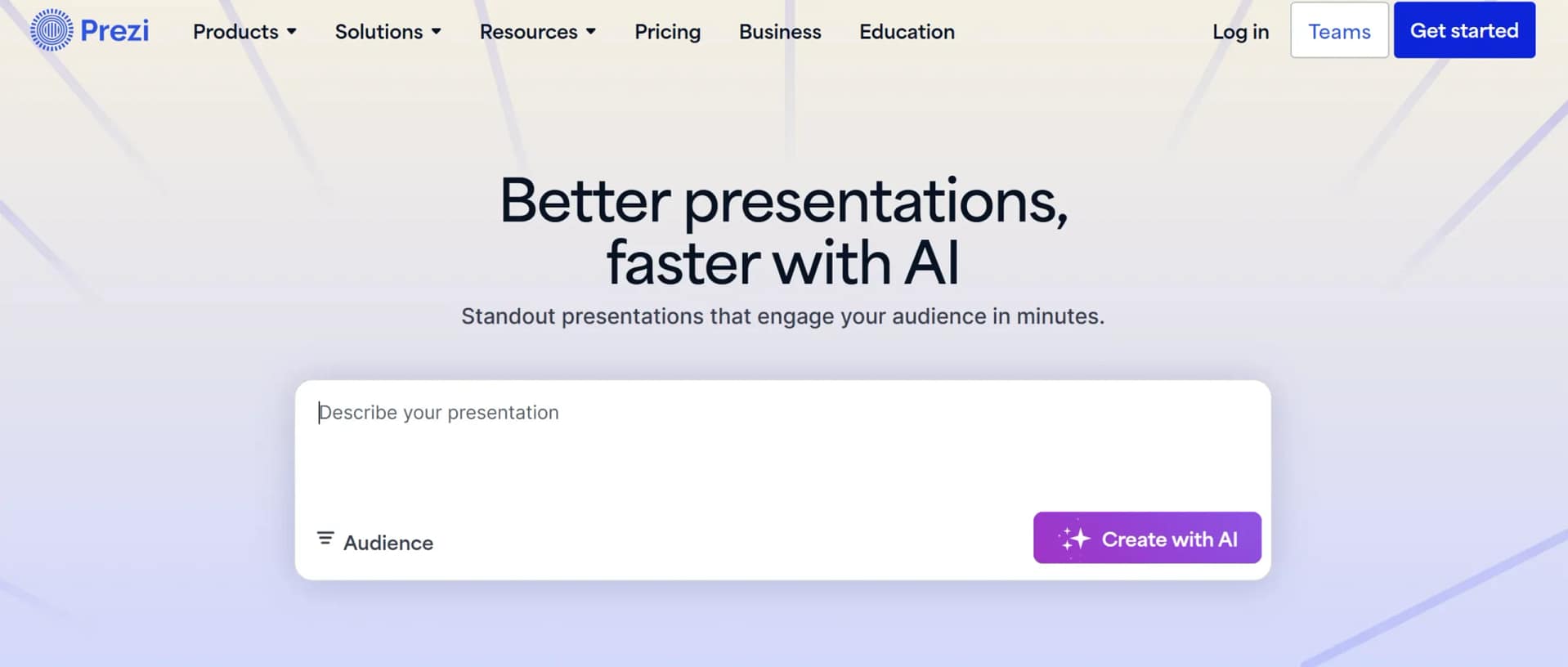 Prezi Products Solutions Resources Pricing Business Education Log in Teams Get started

Better presentations, faster with AI

Standout presentations that engage your audience in minutes.

Describe your presentation

Audience

Create with AI